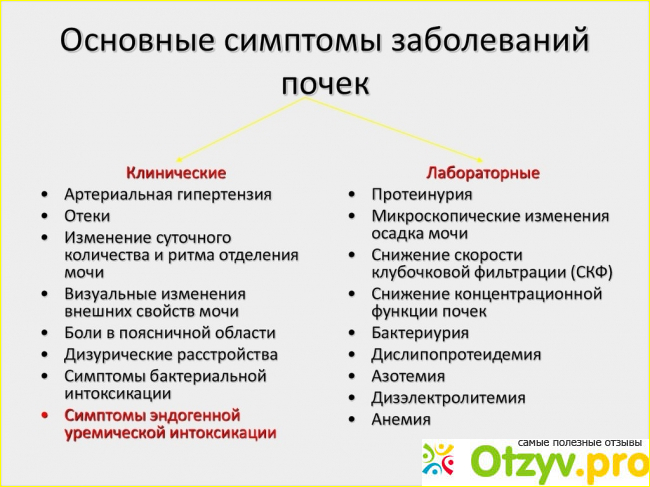 Основные симптомы заболеваний почек

Клинические
• Артериальная гипертензия
• Отеки
• Изменение суточного количества и ритма отделения мочи
• Визуальные изменения внешних свойств мочи
• Боли в поясничной области
• Дизурические расстройства
• Симптомы бактериальной интоксикации
• Симптомы эндогенной уремической интоксикации

Лабораторные
• Протеинурия
• Микроскопические изменения осадка мочи
• Снижение скорости клубочковой фильтрации (СКФ)
• Снижение концентрационной функции почек
• Бактериурия
• Дислипопротеидемия
• Азотемия
• Дизэлектролитемия
• Анемия

самые полезные отзывы
Otzyv.pro